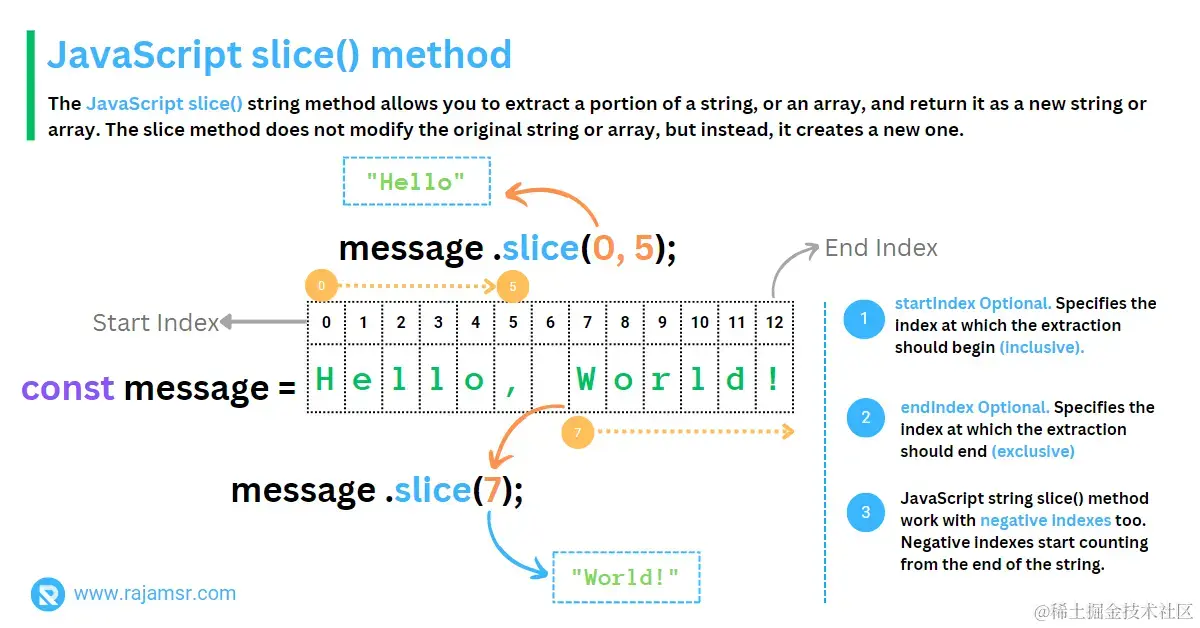 JavaScript slice() method

The JavaScript slice() string method allows you to extract a portion of a string, or an array, and return it as a new string or array. The slice method does not modify the original string or array, but instead, it creates a new one.

"Hello"

message .slice(0, 5);

End Index

0

5

Start Index

| 0 | 1 | 2 | 3 | 4 | 5 | 6 | 7 | 8 | 9 | 10 | 11 | 12 |
|---|---|---|---|---|---|---|---|---|---|---|---|---|
| H | e | l | l | o | , |   | W | o | r | l | d | ! |

const message =

7

message .slice(7);

"World!"

1 startIndex Optional. Specifies the index at which the extraction should begin (inclusive).

2 endIndex Optional. Specifies the index at which the extraction should end (exclusive)

3 JavaScript string slice() method work with negative indexes too. Negative indexes start counting from the end of the string.

www.rajamsr.com

@稀土掘金技术社区